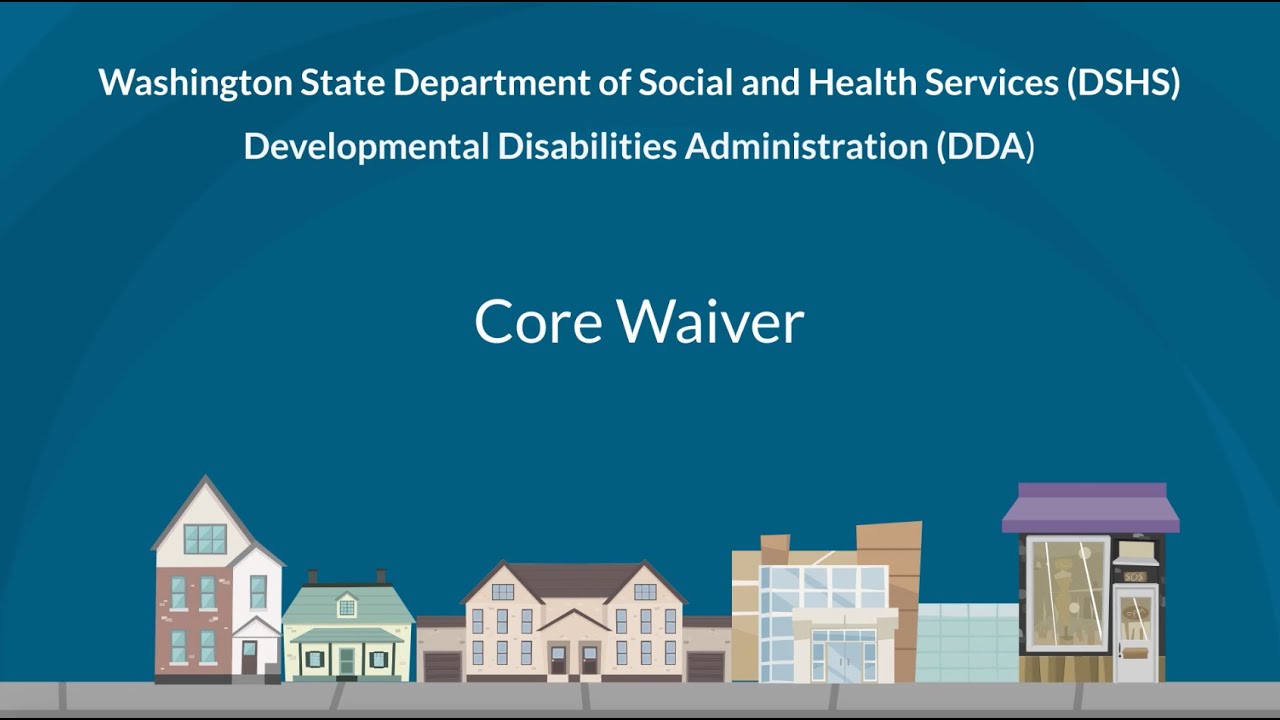 Washington State Department of Social and Health Services (DSHS)
Developmental Disabilities Administration (DDA)

Core Waiver